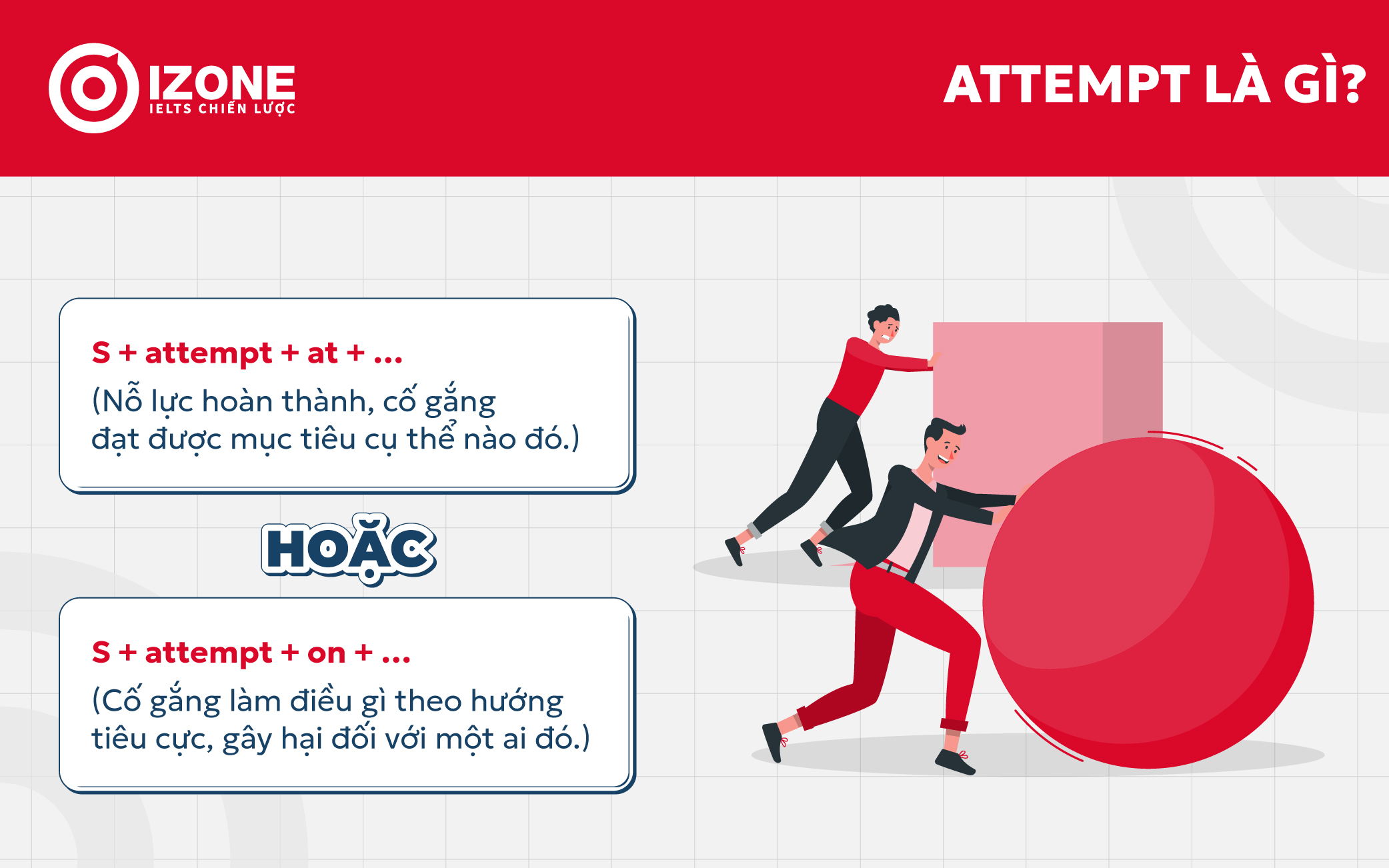 IZONE
IELTS CHIẾN LƯỢC

ATTEMPT LÀ GÌ?

S + attempt + at + ...
(Nỗ lực hoàn thành, cố gắng đạt được mục tiêu cụ thể nào đó.)

HOẶC

S + attempt + on + ...
(Cố gắng làm điều gì theo hướng tiêu cực, gây hại đối với một ai đó.)